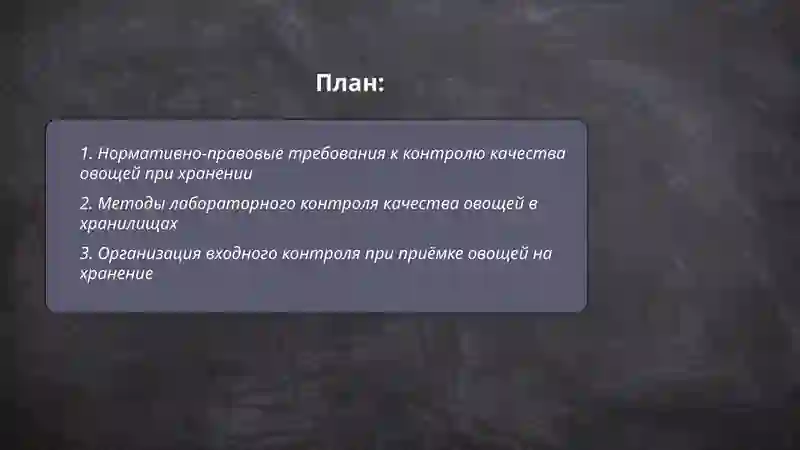 План:

1. Нормативно-правовые требования к контролю качества овощей при хранении

2. Методы лабораторного контроля качества овощей в хранилищах

3. Организация входного контроля при приёмке овощей на хранение